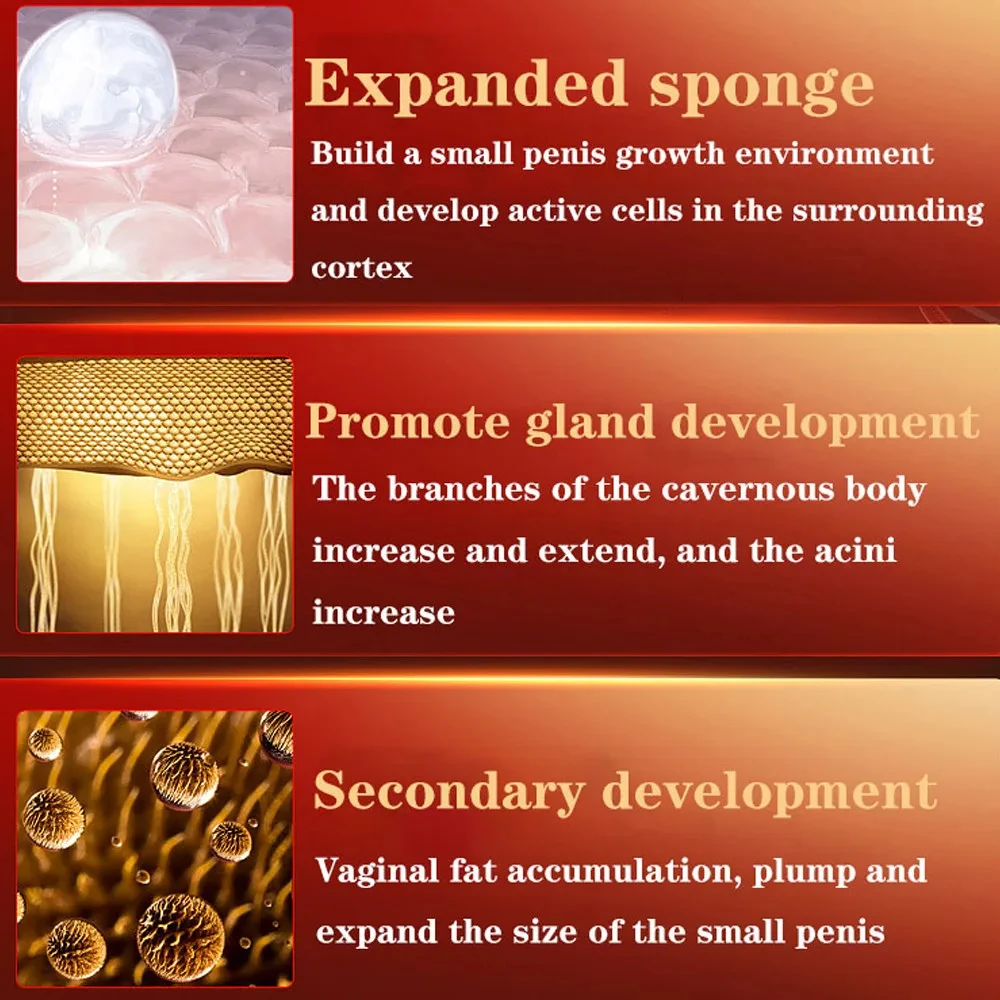 Expanded sponge

Build a small penis growth environment and develop active cells in the surrounding cortex

Promote gland development

The branches of the cavernous body increase and extend, and the acini increase

Secondary development

Vaginal fat accumulation, plump and expand the size of the small penis